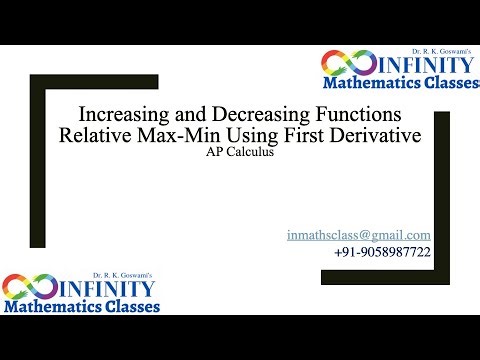 Dr. R. K. Goswami's
INFINITY
Mathematics Classes

Increasing and Decreasing Functions
Relative Max-Min Using First Derivative
AP Calculus

inmathsclass@gmail.com
+91-9058987722

Dr. R. K. Goswami's
INFINITY
Mathematics Classes